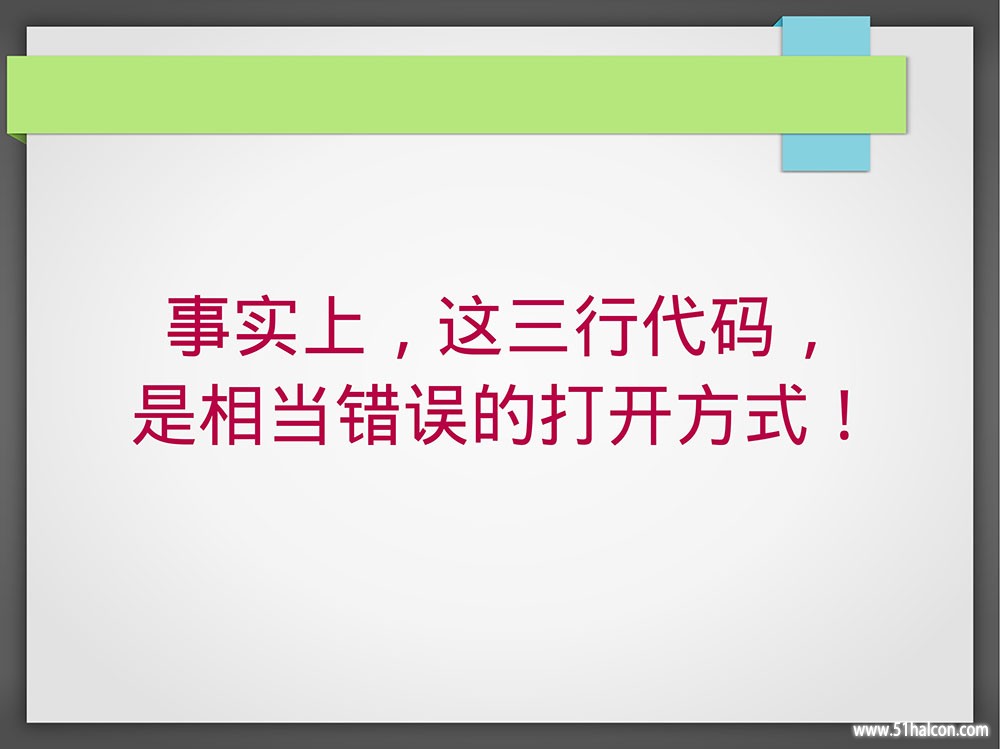 事实上，这三行代码，
是相当错误的打开方式！

www.51halcon.com